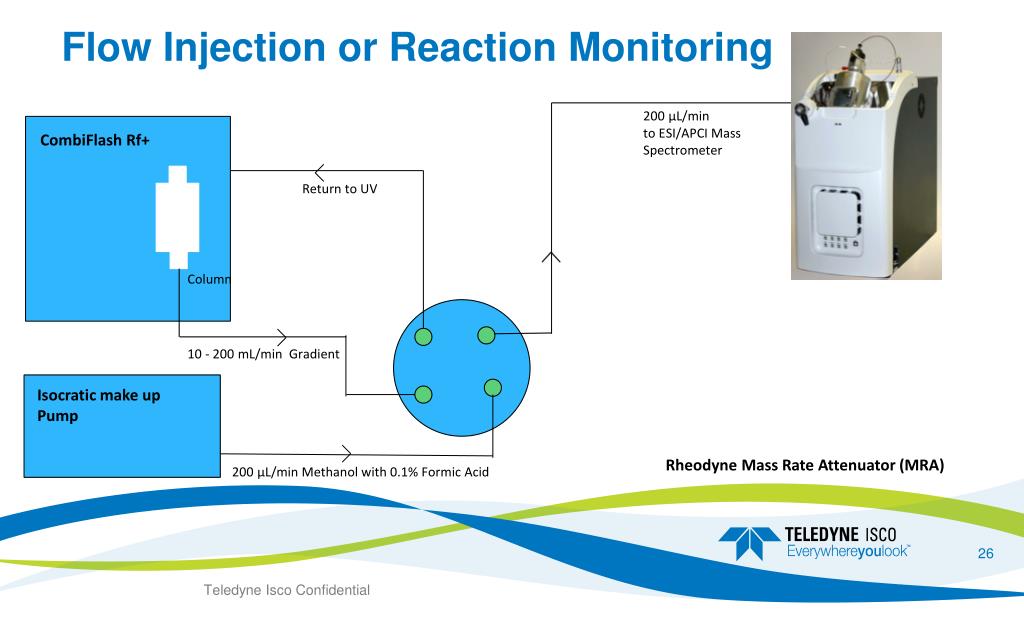 Flow Injection or Reaction Monitoring

CombiFlash Rf+

Column

Return to UV

200 µL/min
to ESI/APCI Mass Spectrometer

10 - 200 mL/min Gradient

Isocratic make up Pump

200 µL/min Methanol with 0.1% Formic Acid

Rheodyne Mass Rate Attenuator (MRA)

TELEDYNE ISCO
Everywhereyoulook™

26

Teledyne Isco Confidential